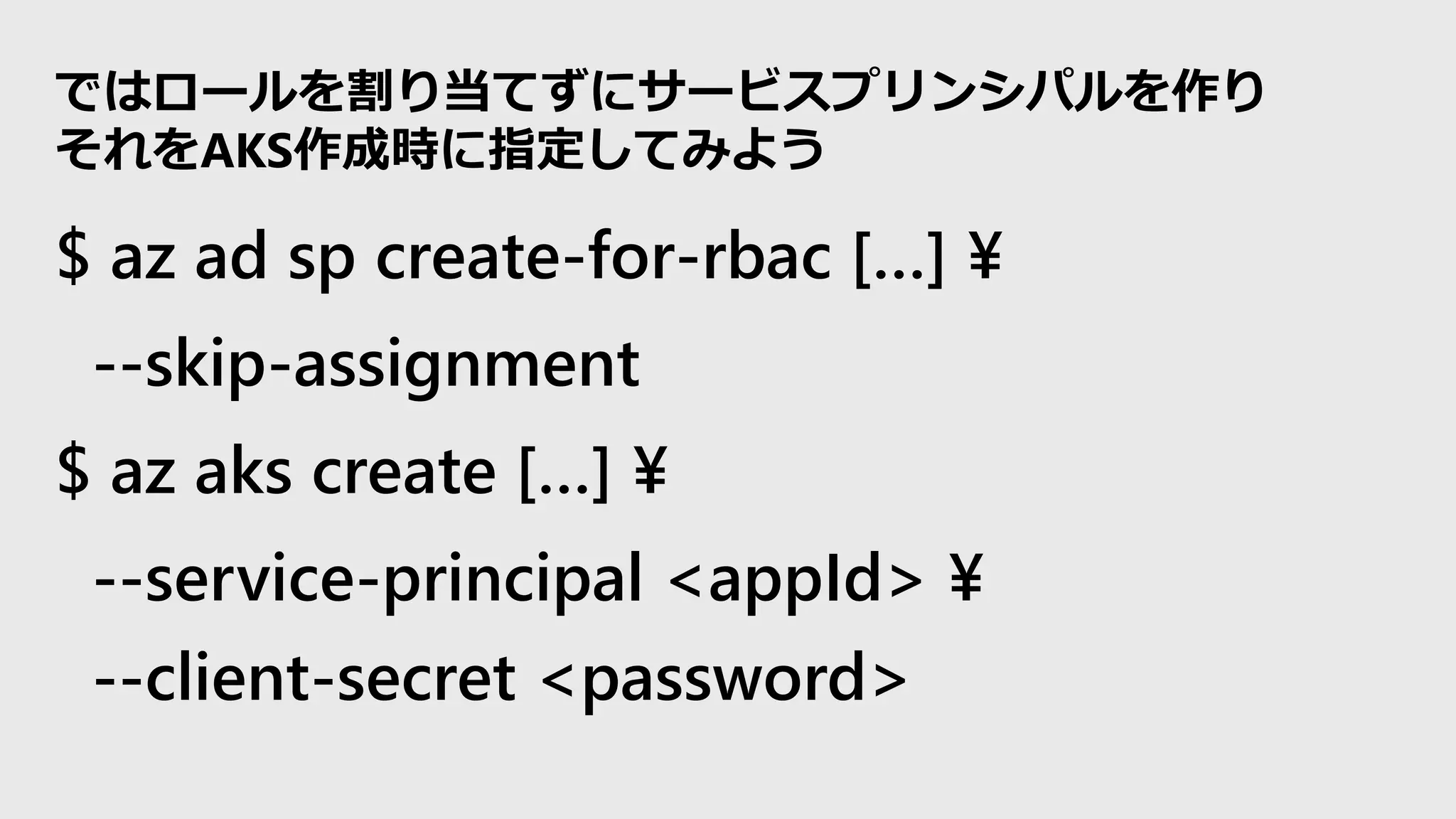 ではロールを割り当てずにサービスプリンシパルを作り
それをAKS作成時に指定してみよう

$ az ad sp create-for-rbac [...] ¥
--skip-assignment

$ az aks create [...] ¥
--service-principal <appId> ¥
--client-secret <password>